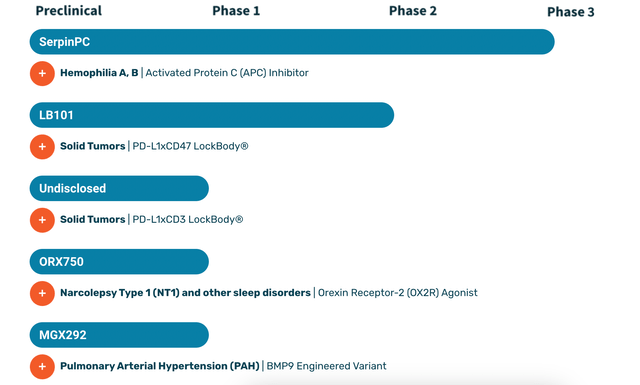 Preclinical Phase 1 Phase 2 Phase 3

SerpinPC

+ Hemophilia A, B | Activated Protein C (APC) Inhibitor

LB101

+ Solid Tumors | PD-L1xCD47 LockBody®

Undisclosed

+ Solid Tumors | PD-L1xCD3 LockBody®

ORX750

+ Narcolepsy Type 1 (NT1) and other sleep disorders | Orexin Receptor-2 (OX2R) Agonist

MGX292

+ Pulmonary Arterial Hypertension (PAH) | BMP9 Engineered Variant